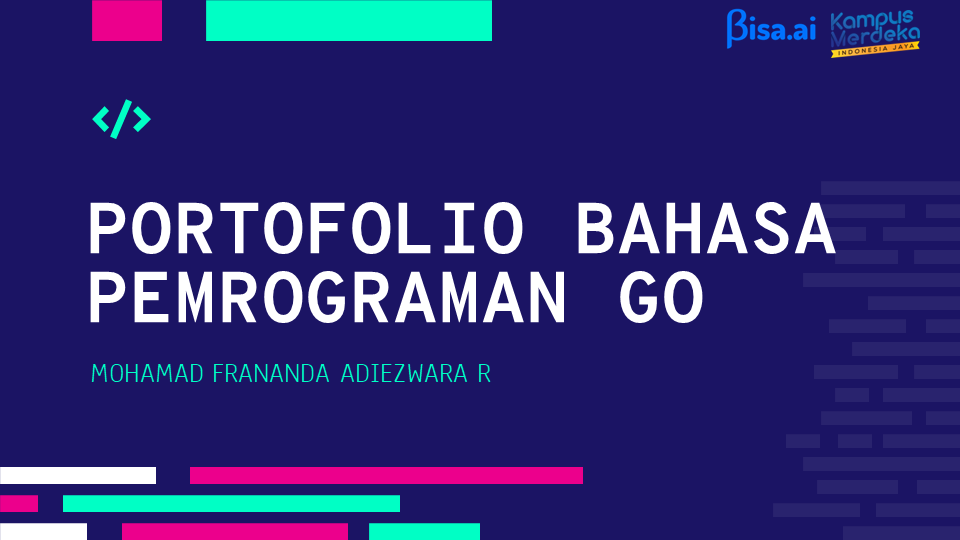 Bisa.ai Kampus Merdeka INDONESIA JAYA

</>

PORTOFOLIO BAHASA PEMROGRAMAN GO

MOHAMAD FRANANDA ADIEZWARA R